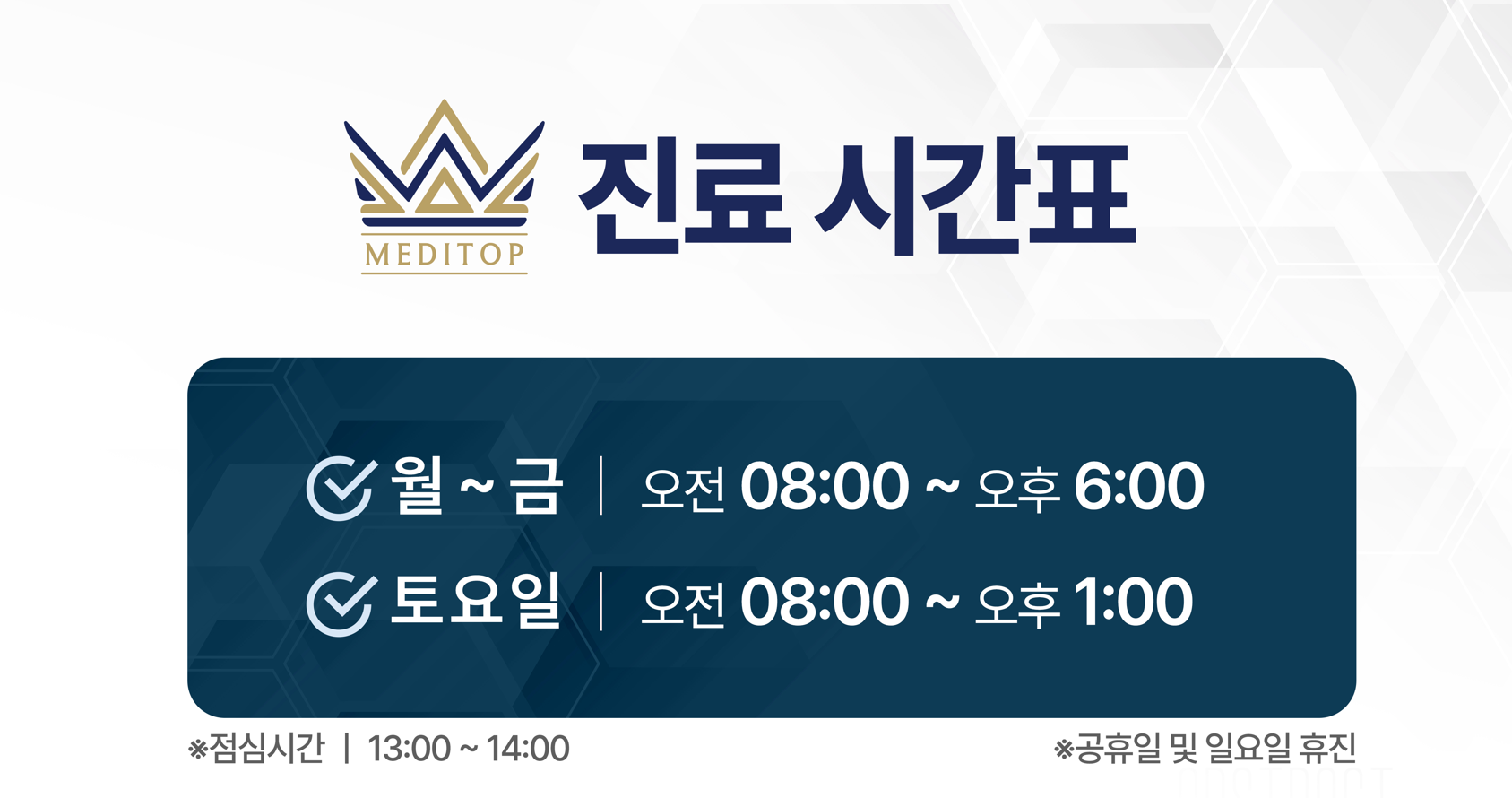 MEDITOP

진료 시간표

월 ~ 금 | 오전 08:00 ~ 오후 6:00

토요일 | 오전 08:00 ~ 오후 1:00

※점심시간 | 13:00 ~ 14:00

※공휴일 및 일요일 휴진